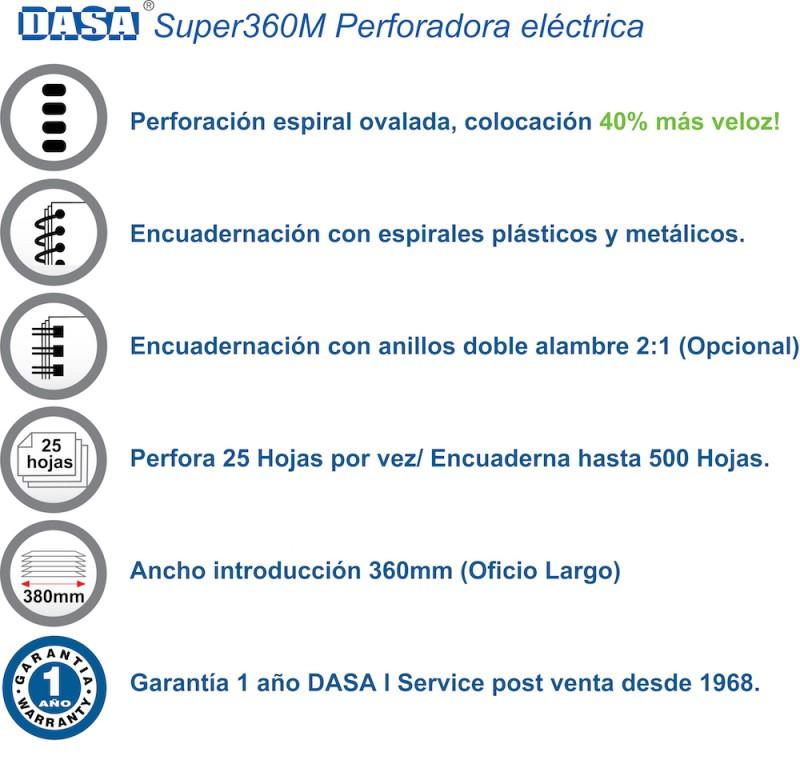 DASA® Super360M Perforadora eléctrica

Perforación espiral ovalada, colocación 40% más veloz!

Encuadernación con espirales plásticos y metálicos.

Encuadernación con anillos doble alambre 2:1 (Opcional)

25 hojas

Perfora 25 Hojas por vez/ Encuaderna hasta 500 Hojas.

380mm

Ancho introducción 360mm (Oficio Largo)

GARANTIA 1 AÑO WARRANTY

Garantía 1 año DASA I Service post venta desde 1968.